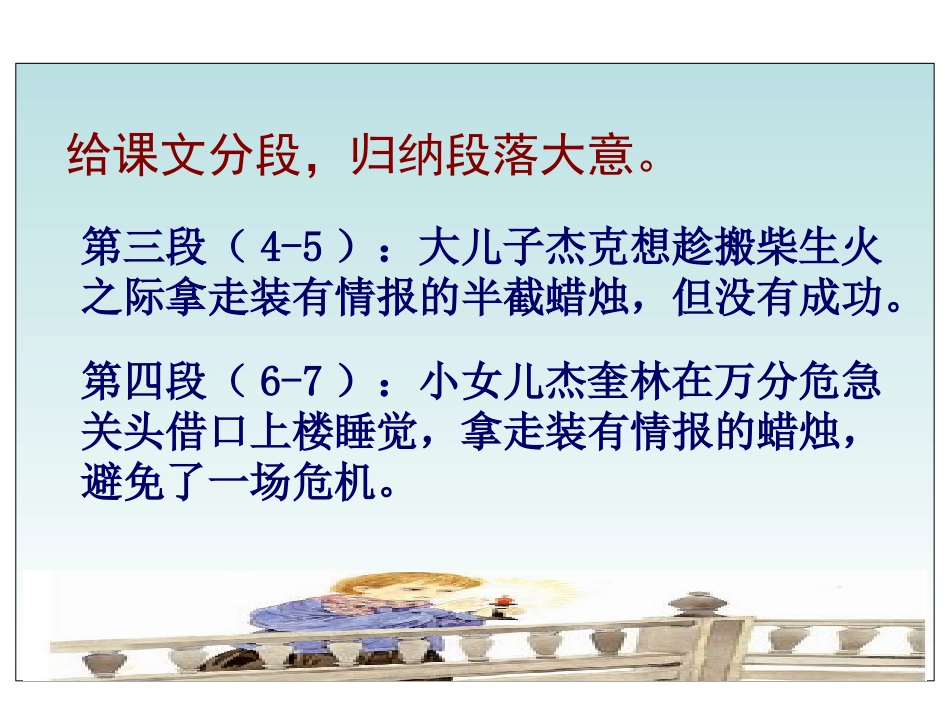 给课文分段，归纳段落大意。

第三段（ 4-5 ）：大儿子杰克想趁搬柴生火之际拿走装有情报的半截蜡烛，但没有成功。

第四段（ 6-7 ）：小女儿杰奎林在万分危急关头借口上楼睡觉，拿走装有情报的蜡烛，避免了一场危机。